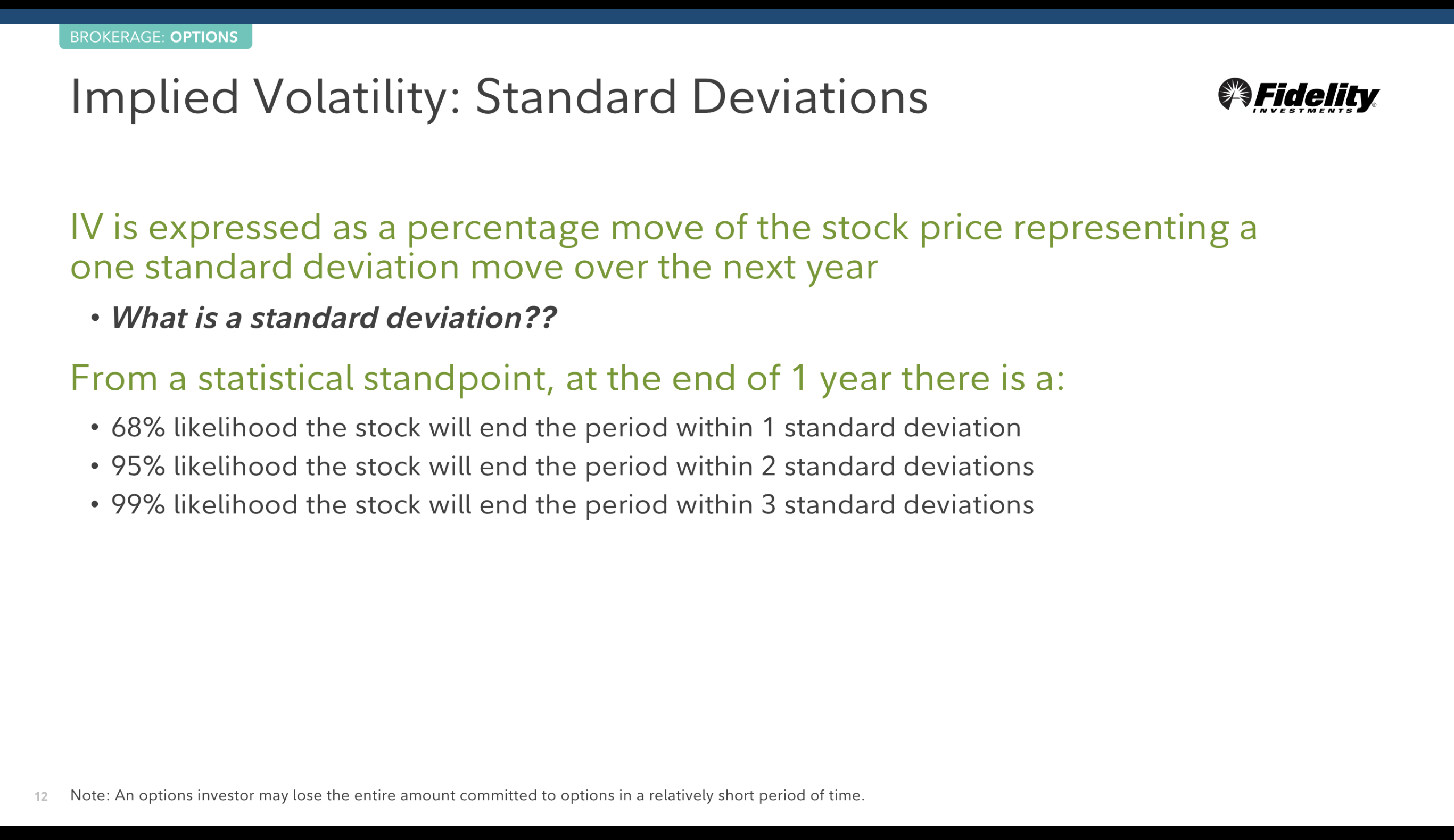 BROKERAGE: OPTIONS

Implied Volatility: Standard Deviations

Fidelity INVESTMENTS

IV is expressed as a percentage move of the stock price representing a one standard deviation move over the next year

• What is a standard deviation??

From a statistical standpoint, at the end of 1 year there is a:

• 68% likelihood the stock will end the period within 1 standard deviation
• 95% likelihood the stock will end the period within 2 standard deviations
• 99% likelihood the stock will end the period within 3 standard deviations

12 Note: An options investor may lose the entire amount committed to options in a relatively short period of time.